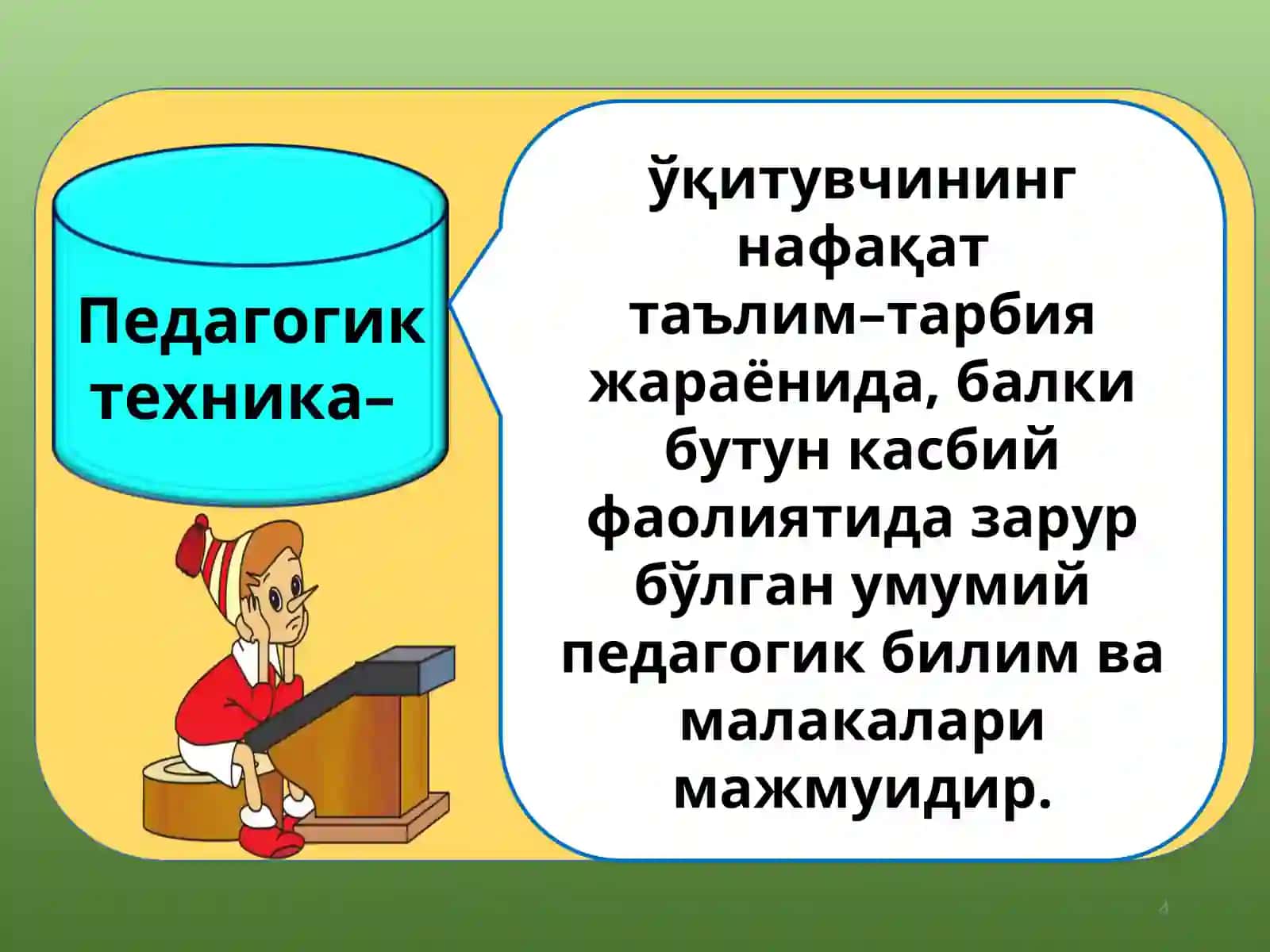 Педагогик техника–

ўқитувчининг нафақат таълим–тарбия жараёнида, балки бутун касбий фаолиятида зарур бўлган умумий педагогик билим ва малакалари мажмуидир.

4